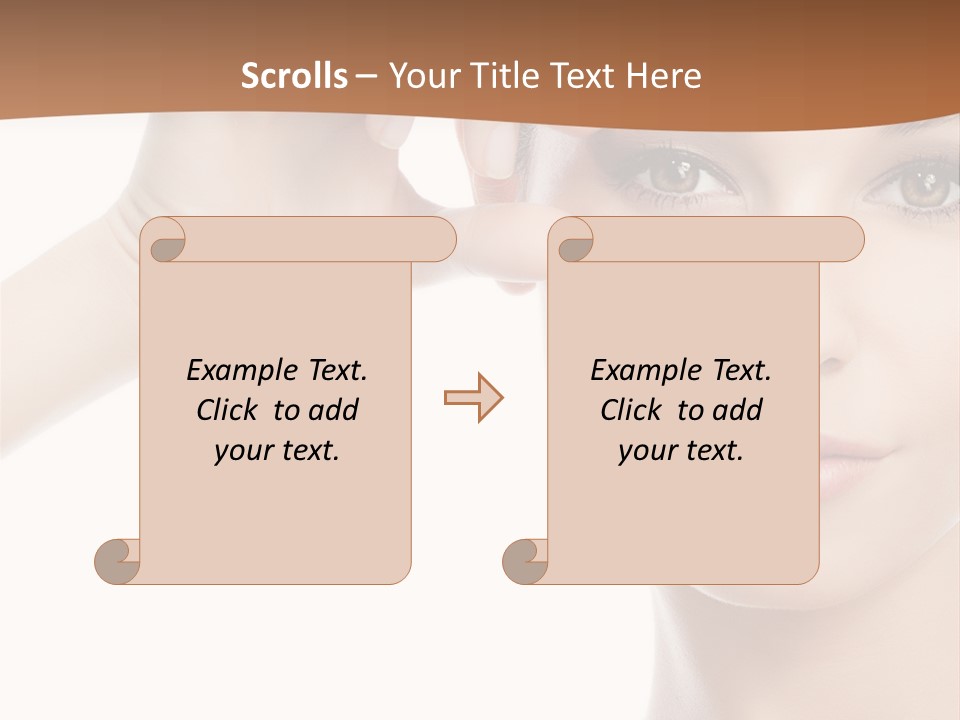 Scrolls – Your Title Text Here

Example Text. Click to add your text.

Example Text. Click to add your text.